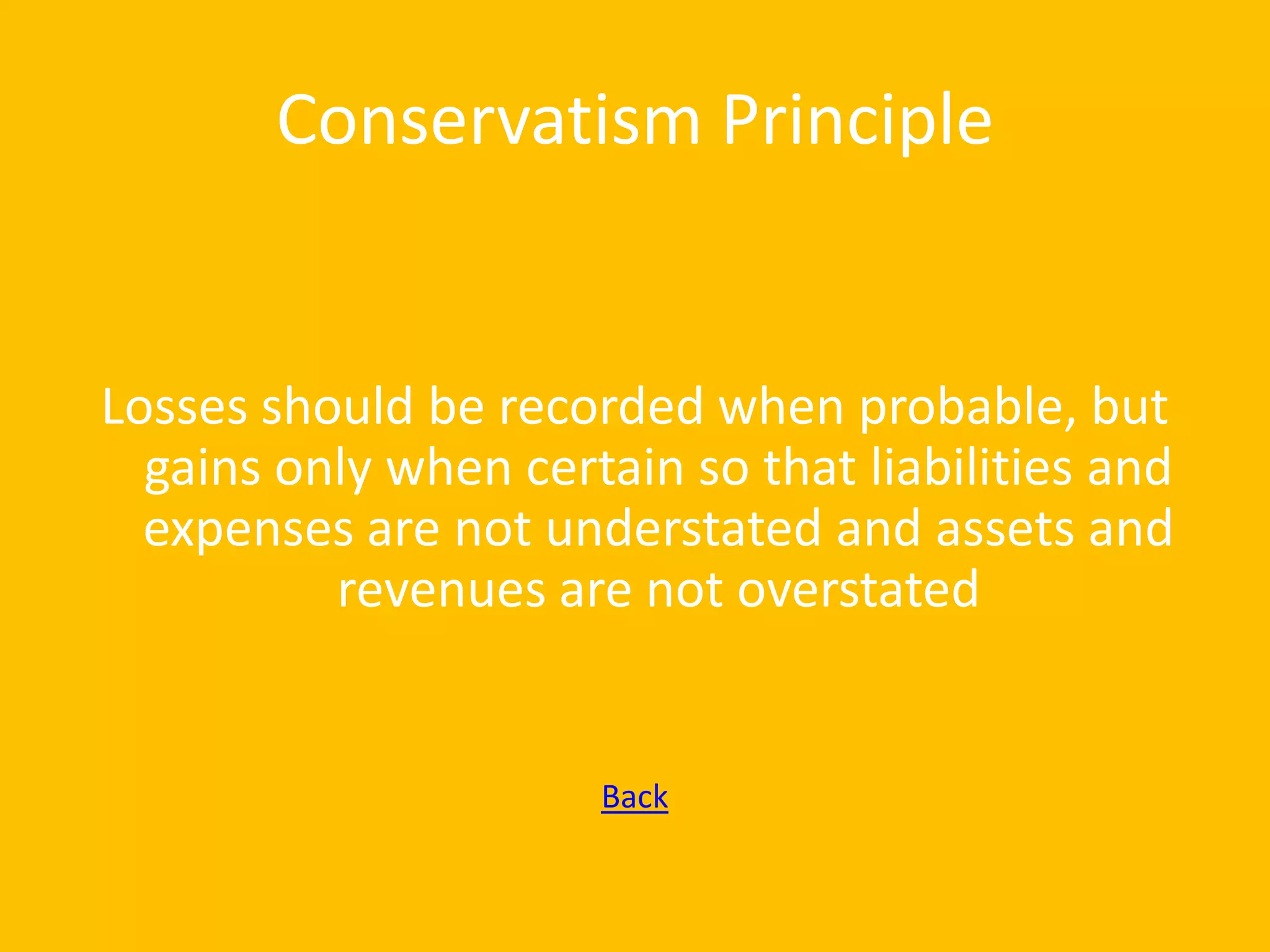 Conservatism Principle

Losses should be recorded when probable, but gains only when certain so that liabilities and expenses are not understated and assets and revenues are not overstated

Back